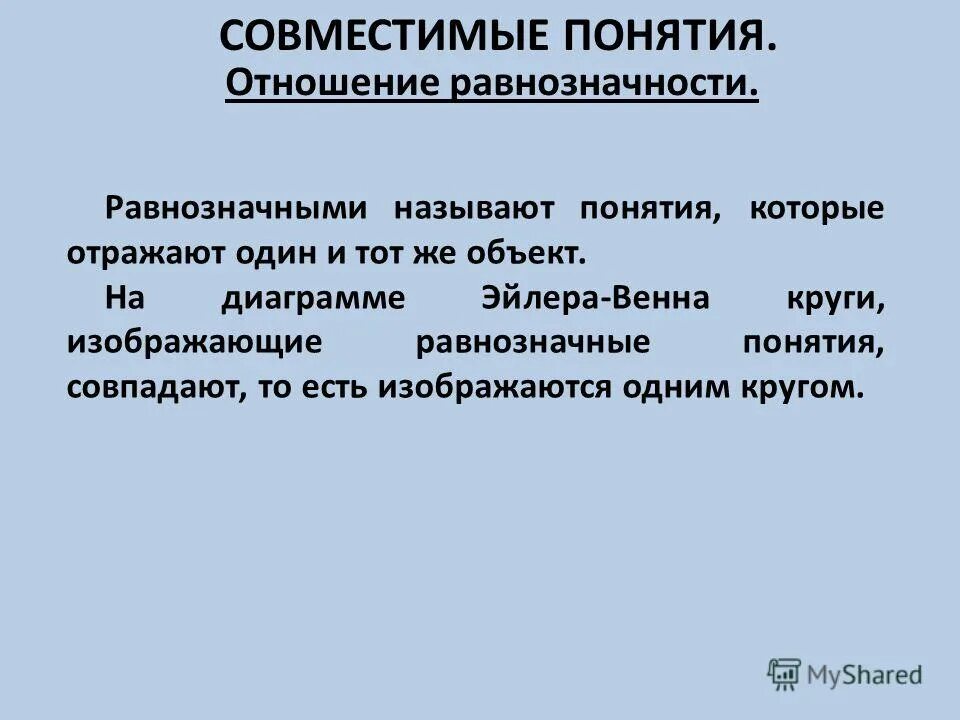 СОВМЕСТИМЫЕ ПОНЯТИЯ.
Отношение равнозначности.

Равнозначными называют понятия, которые отражают один и тот же объект.

На диаграмме Эйлера-Венна круги, изображающие равнозначные понятия, совпадают, то есть изображаются одним кругом.

MyShared